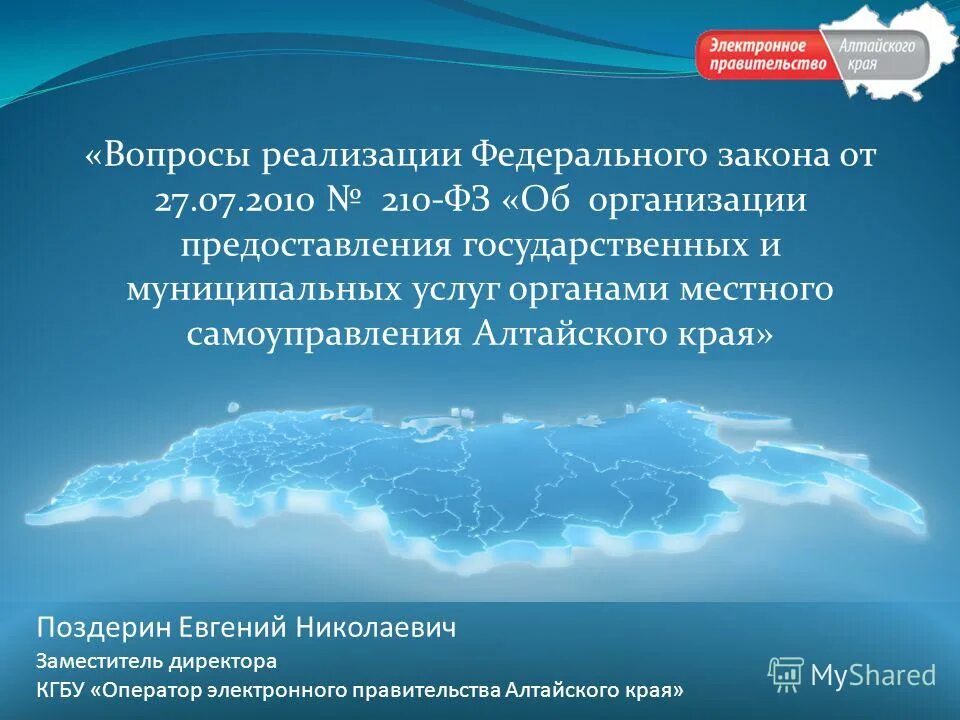 Электронное правительство Алтайского края

«Вопросы реализации Федерального закона от 27.07.2010 № 210-ФЗ «Об организации предоставления государственных и муниципальных услуг органами местного самоуправления Алтайского края»

Поздерин Евгений Николаевич
Заместитель директора
КГБУ «Оператор электронного правительства Алтайского края»

MyShared